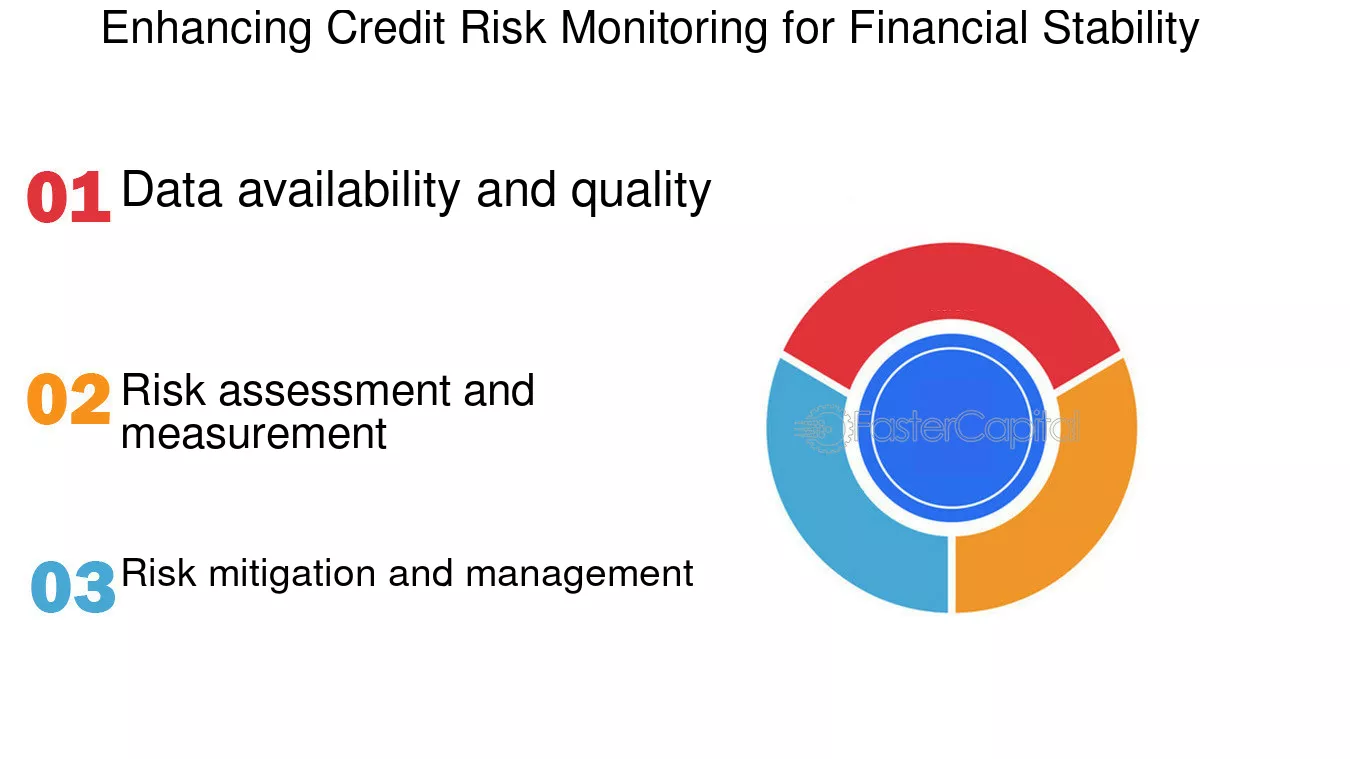 Enhancing Credit Risk Monitoring for Financial Stability

01 Data availability and quality

02 Risk assessment and measurement

03 Risk mitigation and management

FasterCapital